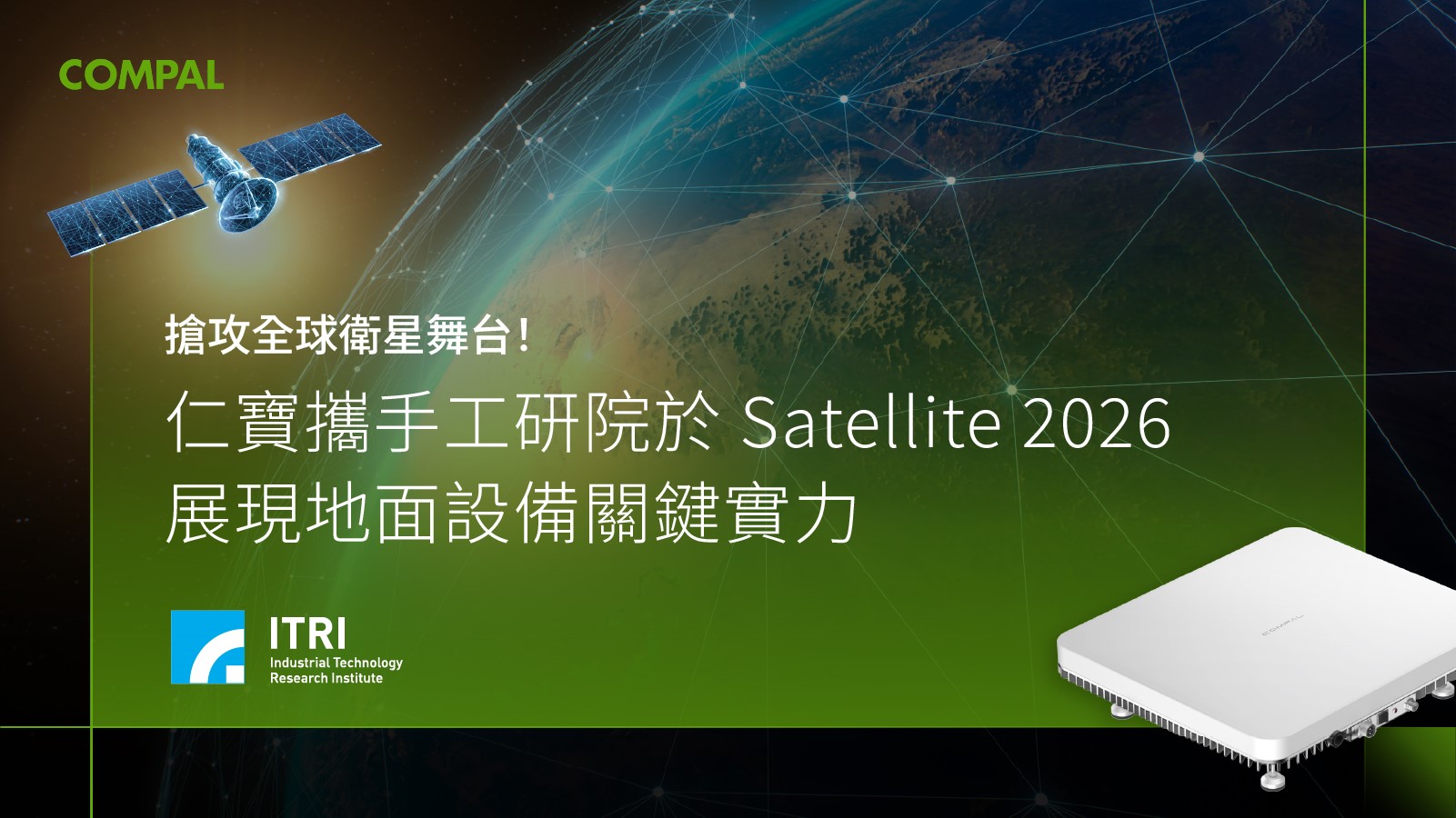 COMPAL

搶攻全球衛星舞台!

仁寶攜手工研院於 Satellite 2026
展現地面設備關鍵實力

ITRI
Industrial Technology
Research Institute

COMPAL